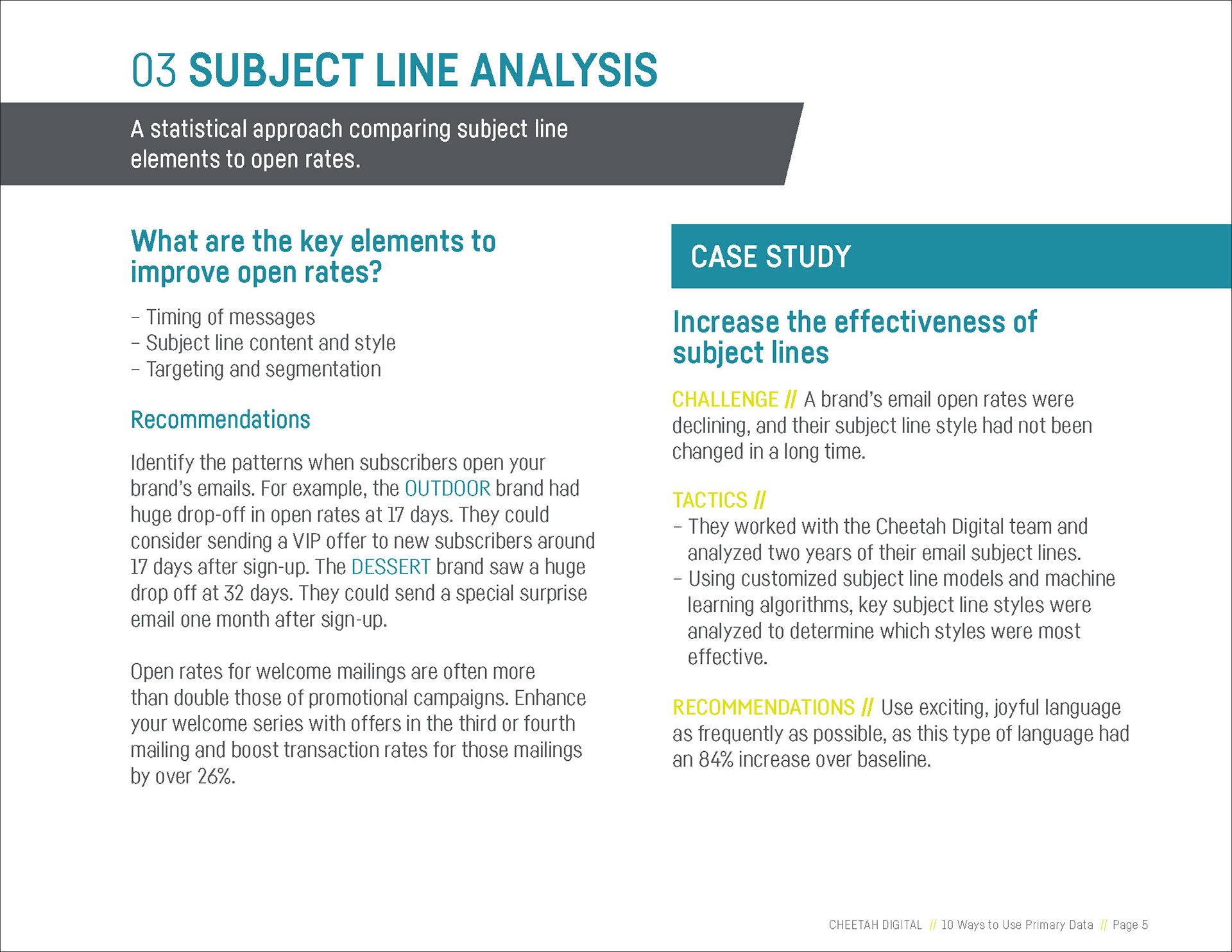 03 SUBJECT LINE ANALYSIS

A statistical approach comparing subject line elements to open rates.

What are the key elements to improve open rates?

– Timing of messages
– Subject line content and style
– Targeting and segmentation

Recommendations

Identify the patterns when subscribers open your brand's emails. For example, the OUTDOOR brand had huge drop-off in open rates at 17 days. They could consider sending a VIP offer to new subscribers around 17 days after sign-up. The DESSERT brand saw a huge drop off at 32 days. They could send a special surprise email one month after sign-up.

Open rates for welcome mailings are often more than double those of promotional campaigns. Enhance your welcome series with offers in the third or fourth mailing and boost transaction rates for those mailings by over 26%.

CASE STUDY

Increase the effectiveness of subject lines

CHALLENGE // A brand's email open rates were declining, and their subject line style had not been changed in a long time.

TACTICS //
– They worked with the Cheetah Digital team and analyzed two years of their email subject lines.
– Using customized subject line models and machine learning algorithms, key subject line styles were analyzed to determine which styles were most effective.

RECOMMENDATIONS // Use exciting, joyful language as frequently as possible, as this type of language had an 84% increase over baseline.

CHEETAH DIGITAL // 10 Ways to Use Primary Data // Page 5